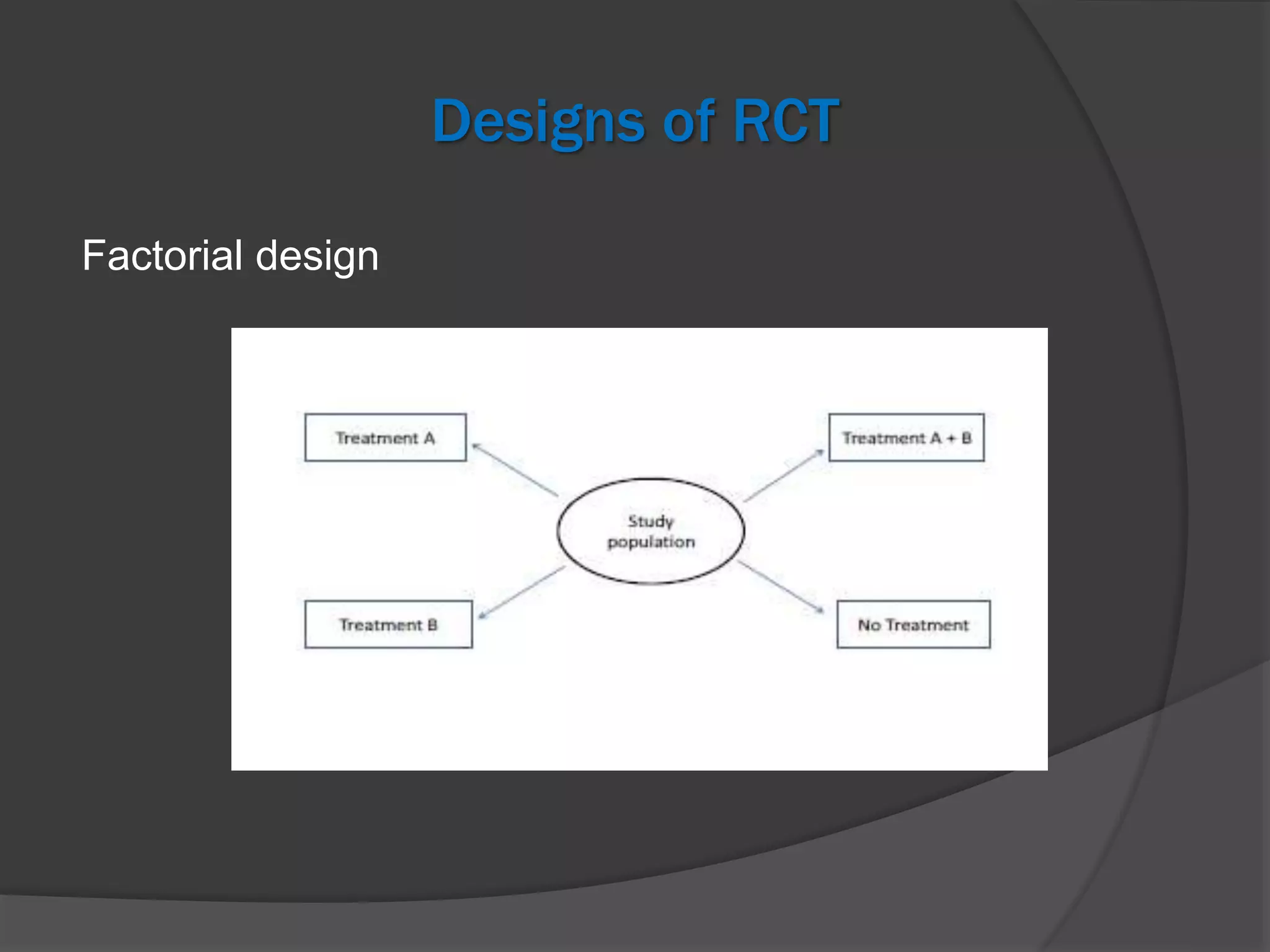 Designs of RCT

Factorial design

Treatment A

Treatment A + B

Study population

Treatment B

No Treatment